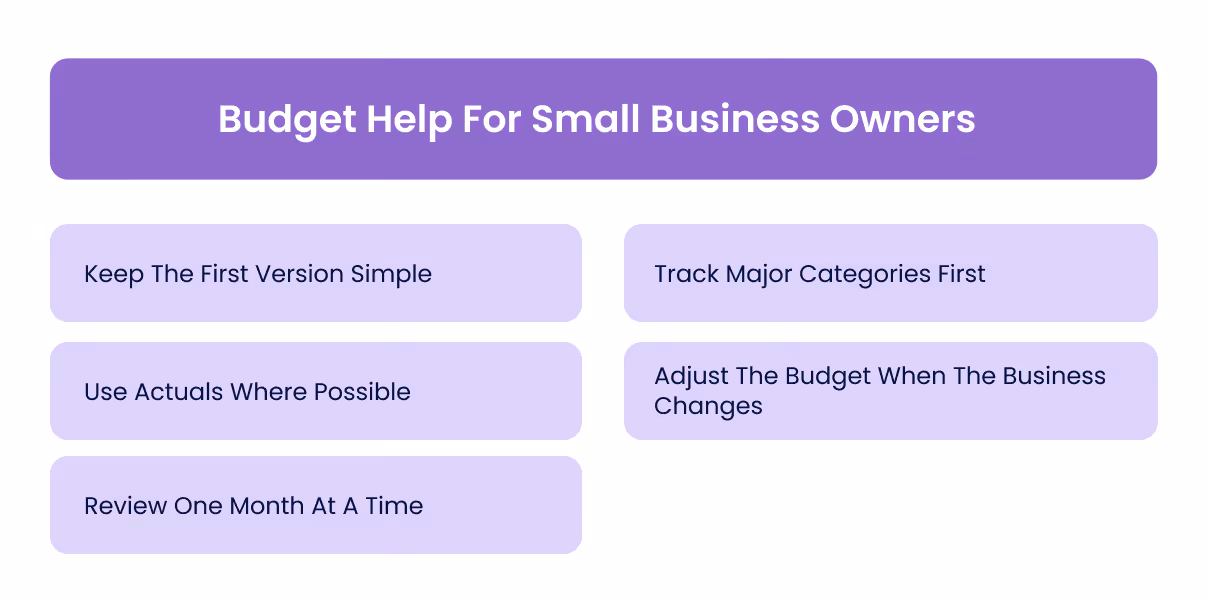 Budget Help For Small Business Owners

Keep The First Version Simple

Use Actuals Where Possible

Review One Month At A Time

Track Major Categories First

Adjust The Budget When The Business Changes